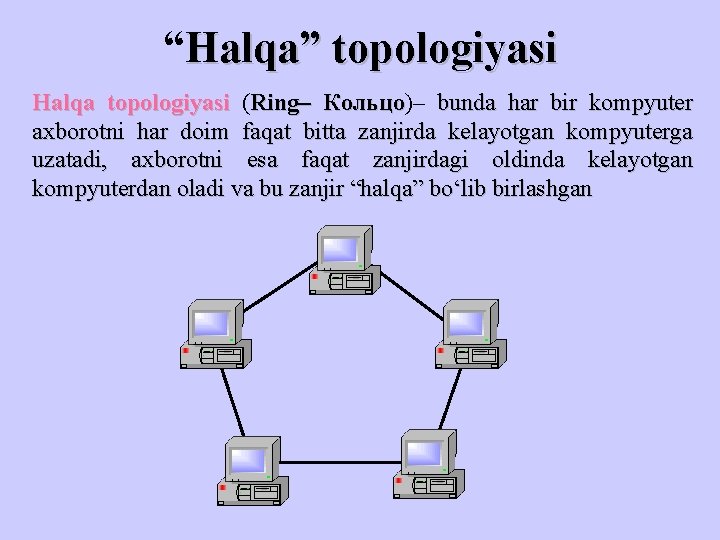 “Halqa” topologiyasi

Halqa topologiyasi (Ring– Кольцо)– bunda har bir kompyuter axborotni har doim faqat bitta zanjirda kelayotgan kompyuterga uzatadi, axborotni esa faqat zanjirdagi oldinda kelayotgan kompyuterdan oladi va bu zanjir “halqa” bo‘lib birlashgan